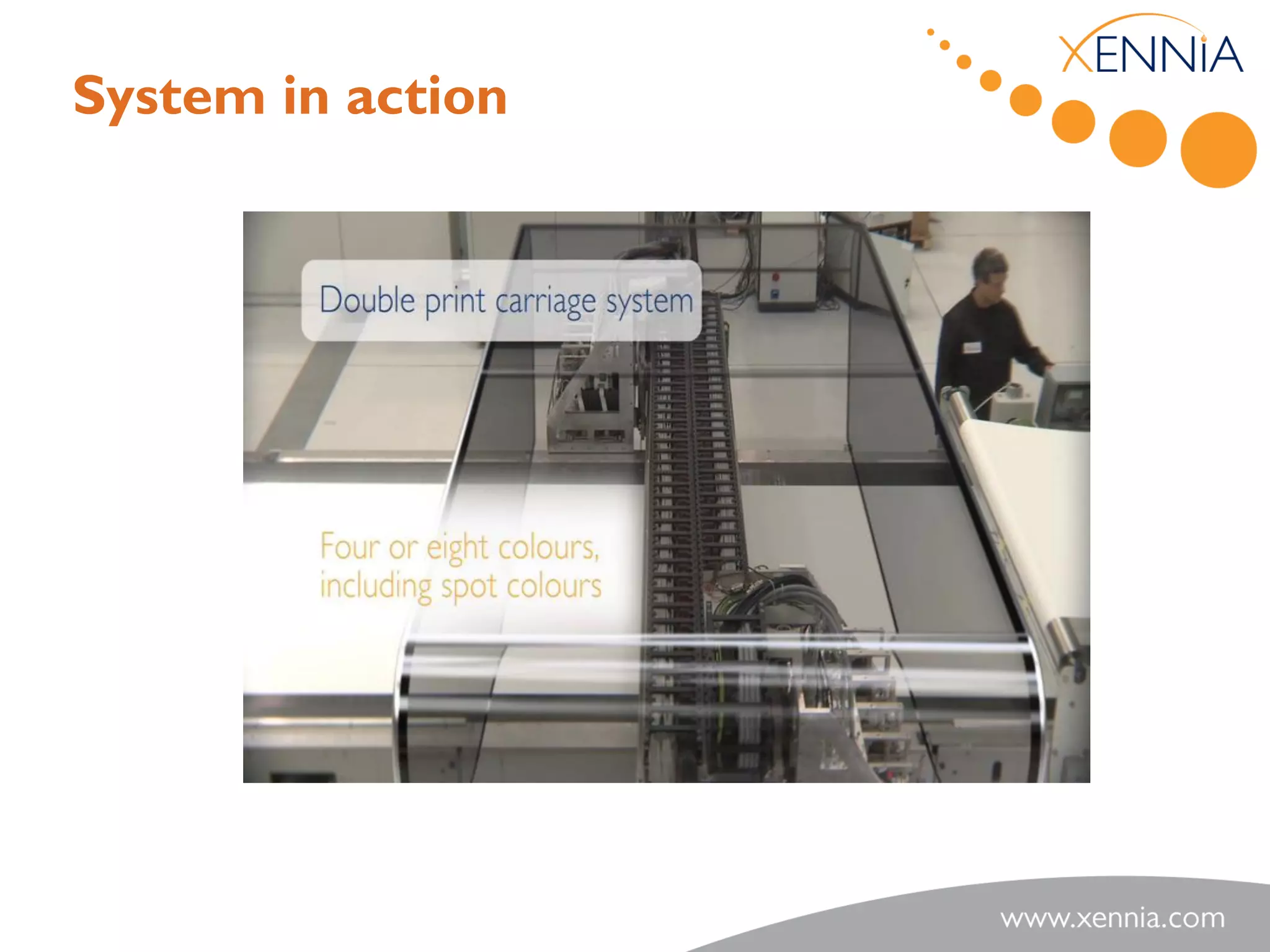 System in action

XENNIA

Double print carriage system

Four or eight colours, including spot colours

www.xennia.com